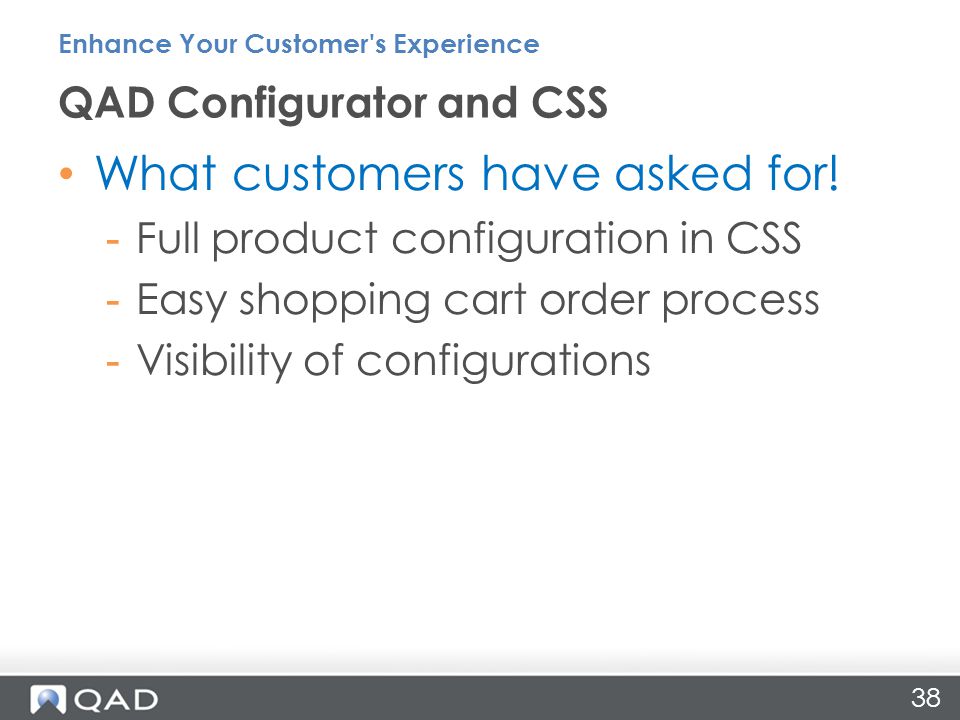 Enhance Your Customer's Experience

QAD Configurator and CSS

• What customers have asked for!
- Full product configuration in CSS
- Easy shopping cart order process
- Visibility of configurations

QAD

38